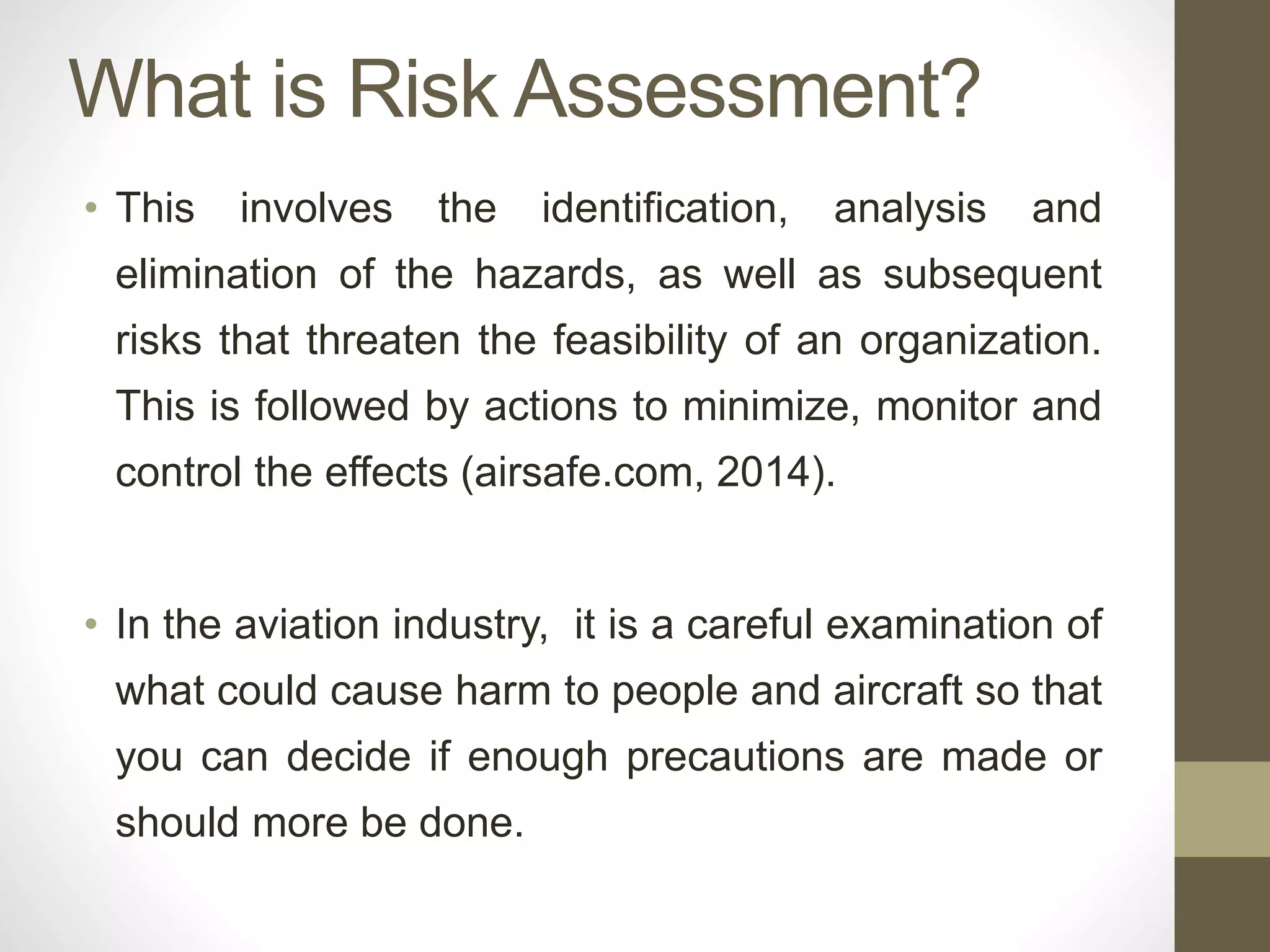 What is Risk Assessment?

• This involves the identification, analysis and elimination of the hazards, as well as subsequent risks that threaten the feasibility of an organization. This is followed by actions to minimize, monitor and control the effects (airsafe.com, 2014).

• In the aviation industry, it is a careful examination of what could cause harm to people and aircraft so that you can decide if enough precautions are made or should more be done.